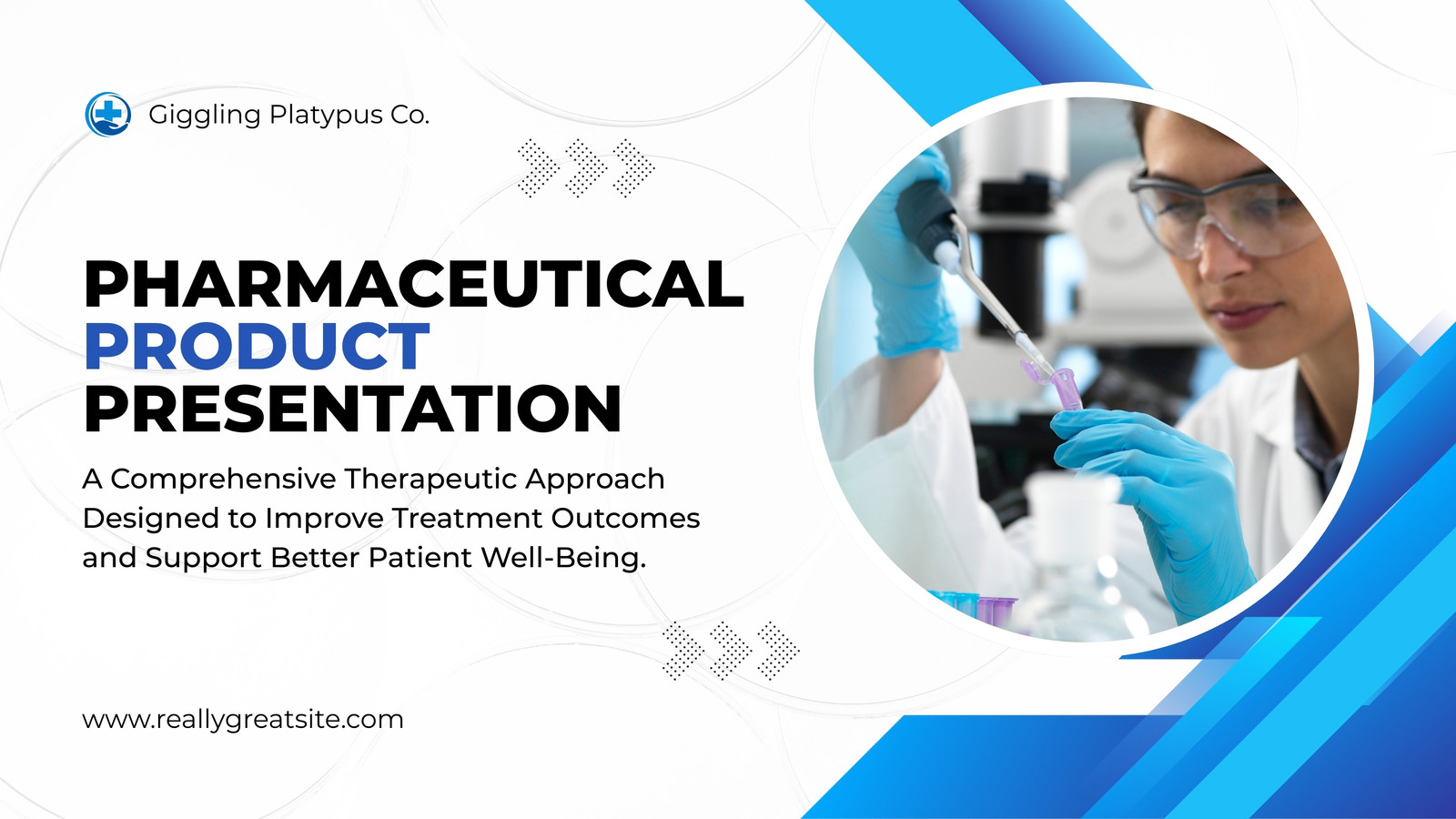 Giggling Platypus Co.

PHARMACEUTICAL
PRODUCT
PRESENTATION

A Comprehensive Therapeutic Approach Designed to Improve Treatment Outcomes and Support Better Patient Well-Being.

www.reallygreatsite.com